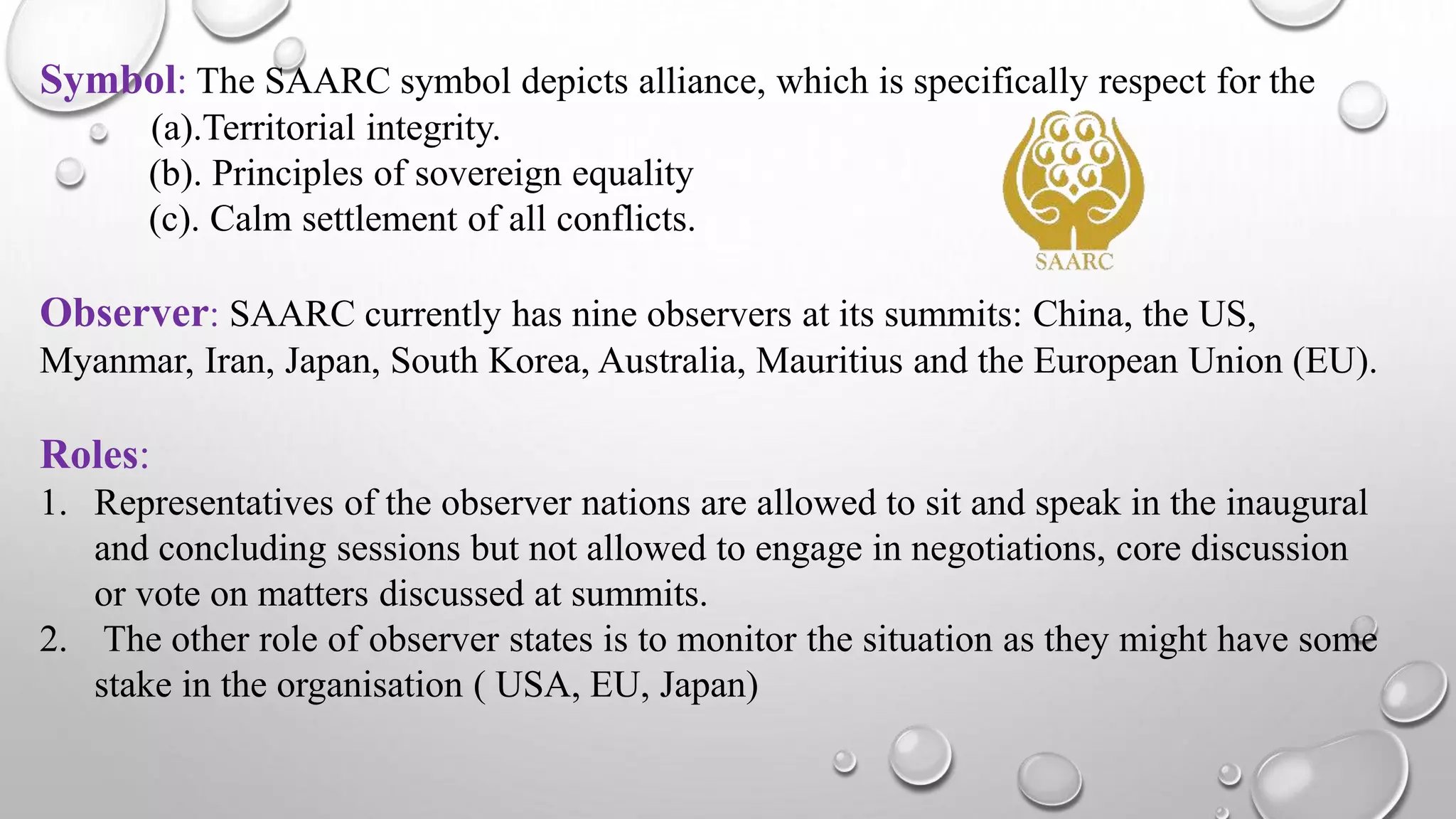 Symbol: The SAARC symbol depicts alliance, which is specifically respect for the
(a).Territorial integrity.
(b). Principles of sovereign equality
(c). Calm settlement of all conflicts.

SAARC

Observer: SAARC currently has nine observers at its summits: China, the US, Myanmar, Iran, Japan, South Korea, Australia, Mauritius and the European Union (EU).

Roles:
1. Representatives of the observer nations are allowed to sit and speak in the inaugural and concluding sessions but not allowed to engage in negotiations, core discussion or vote on matters discussed at summits.
2. The other role of observer states is to monitor the situation as they might have some stake in the organisation ( USA, EU, Japan)